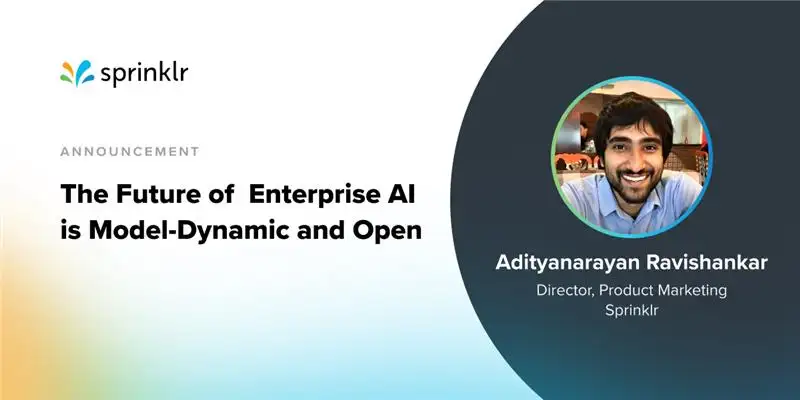 sprinklr

ANNOUNCEMENT

The Future of Enterprise AI is Model-Dynamic and Open

Adityanarayan Ravishankar
Director, Product Marketing
Sprinklr